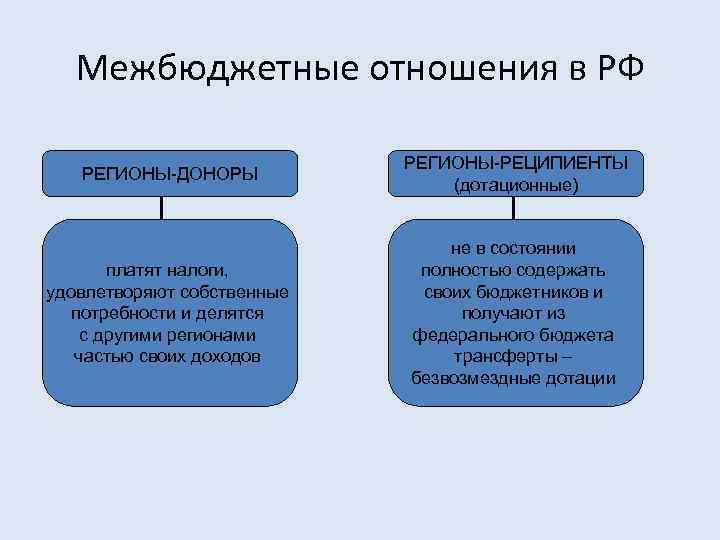 Межбюджетные отношения в РФ

РЕГИОНЫ-ДОНОРЫ

платят налоги, удовлетворяют собственные потребности и делятся с другими регионами частью своих доходов

РЕГИОНЫ-РЕЦИПИЕНТЫ (дотационные)

не в состоянии полностью содержать своих бюджетников и получают из федерального бюджета трансферты – безвозмездные дотации